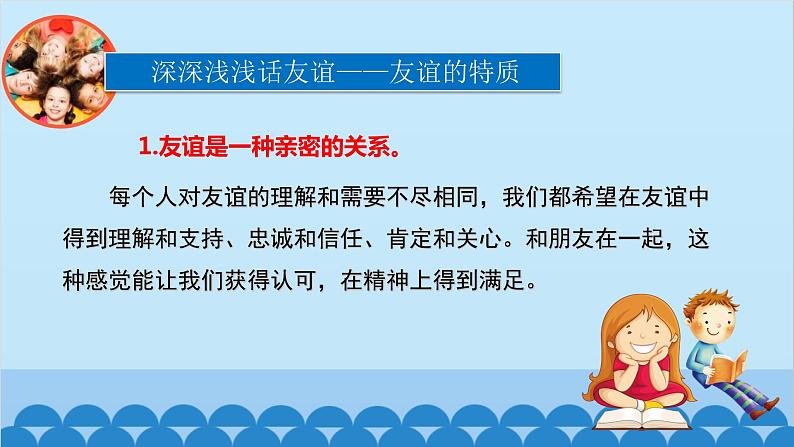 深深浅浅话友谊——友谊的特质

1.友谊是一种亲密的关系。

每个人对友谊的理解和需要不尽相同，我们都希望在友谊中得到理解和支持、忠诚和信任、肯定和关心。和朋友在一起，这种感觉能让我们获得认可，在精神上得到满足。